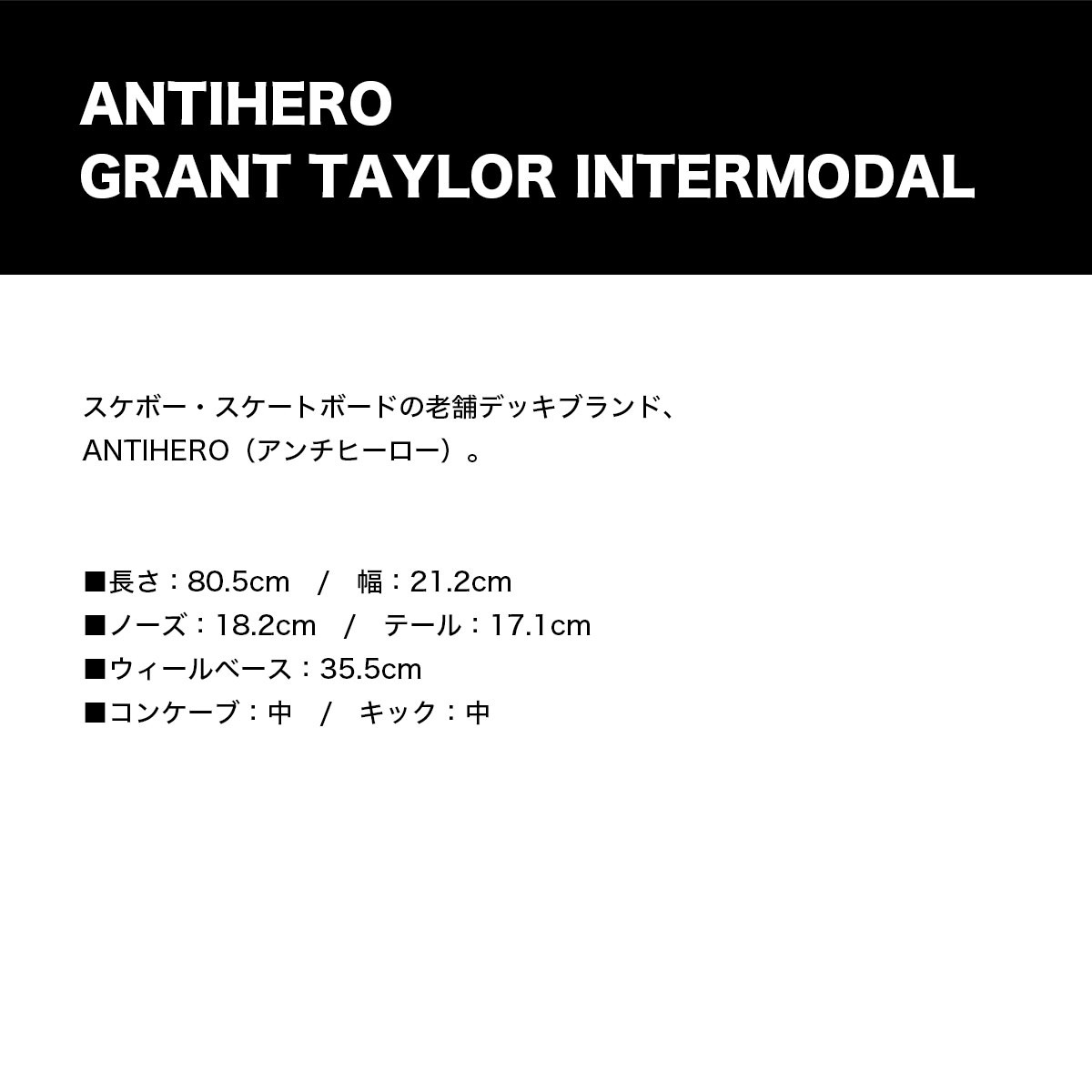 ANTIHERO
GRANT TAYLOR INTERMODAL

スケボー・スケートボードの老舗デッキブランド、
ANTIHERO（アンチヒーロー）。

■長さ：80.5cm / 幅：21.2cm
■ノーズ：18.2cm / テール：17.1cm
■ウィールベース：35.5cm
■コンケーブ：中 / キック：中